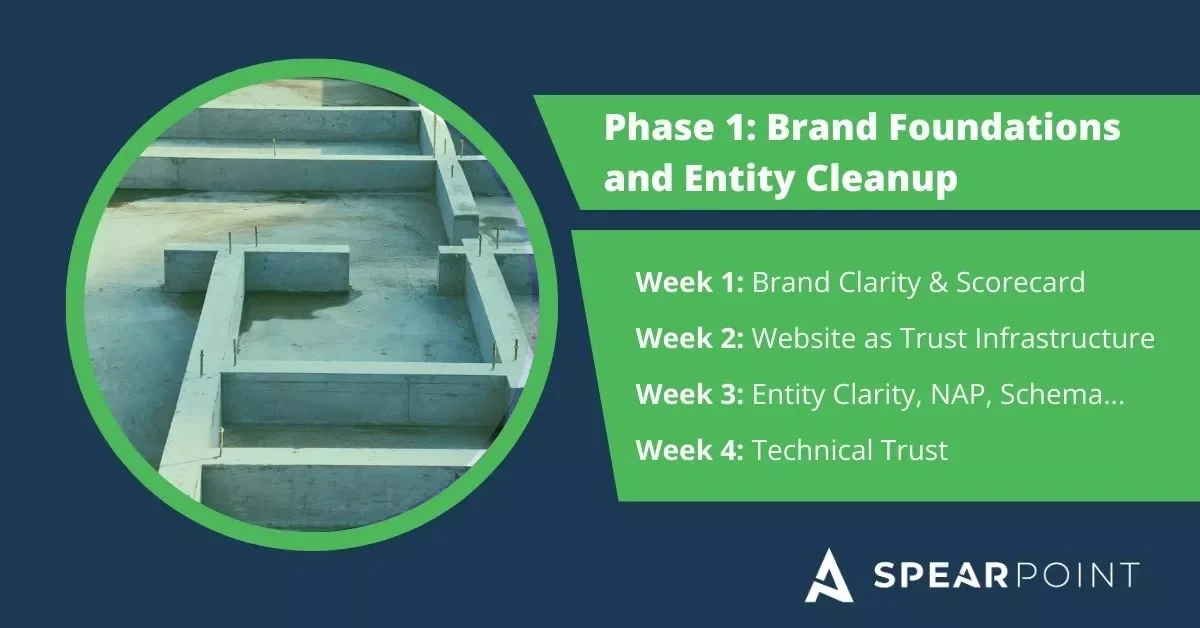 Phase 1: Brand Foundations and Entity Cleanup

Week 1: Brand Clarity & Scorecard

Week 2: Website as Trust Infrastructure

Week 3: Entity Clarity, NAP, Schema...

Week 4: Technical Trust

SPEARPOINT